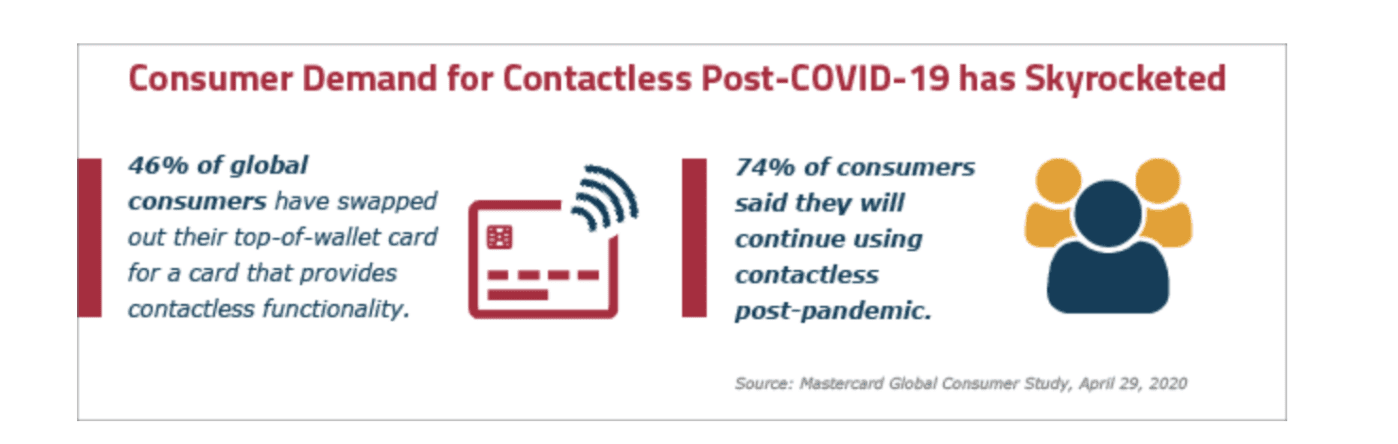 Consumer Demand for Contactless Post-COVID-19 has Skyrocketed

46% of global consumers have swapped out their top-of-wallet card for a card that provides contactless functionality.

74% of consumers said they will continue using contactless post-pandemic.

Source: Mastercard Global Consumer Study, April 29, 2020